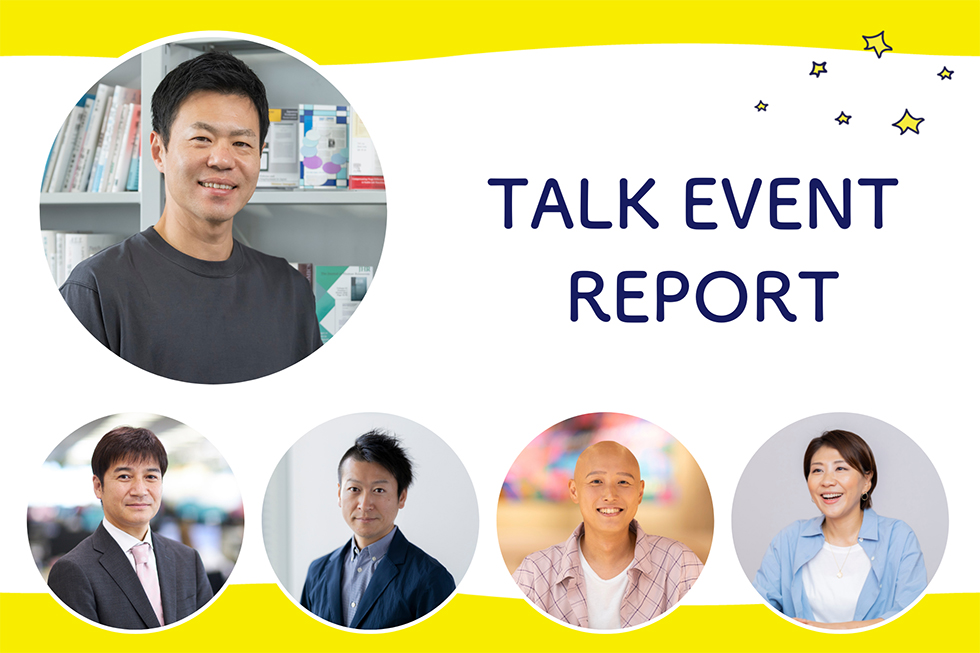 TALK EVENT
REPORT